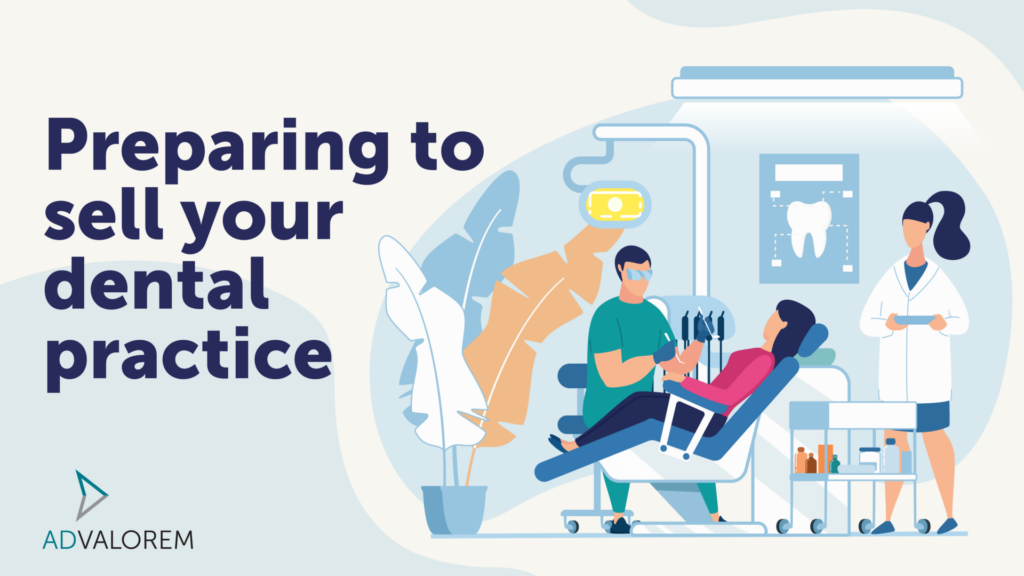 Preparing to sell your dental practice

ADVALOREM